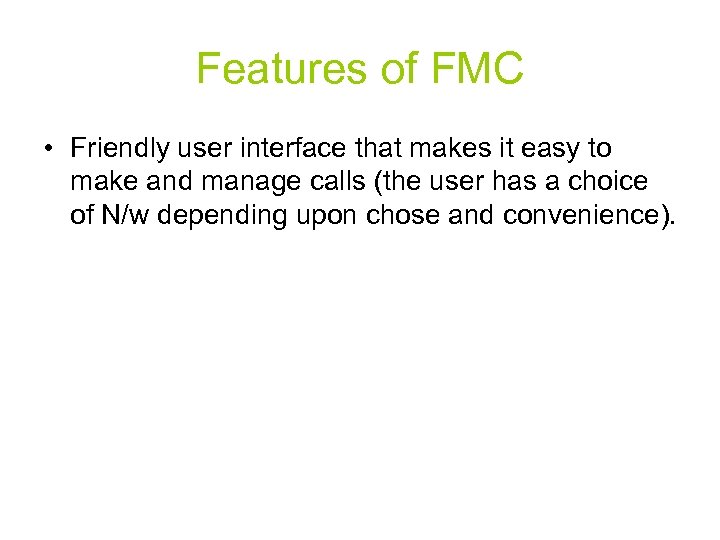 Features of FMC

• Friendly user interface that makes it easy to make and manage calls (the user has a choice of N/w depending upon chose and convenience).